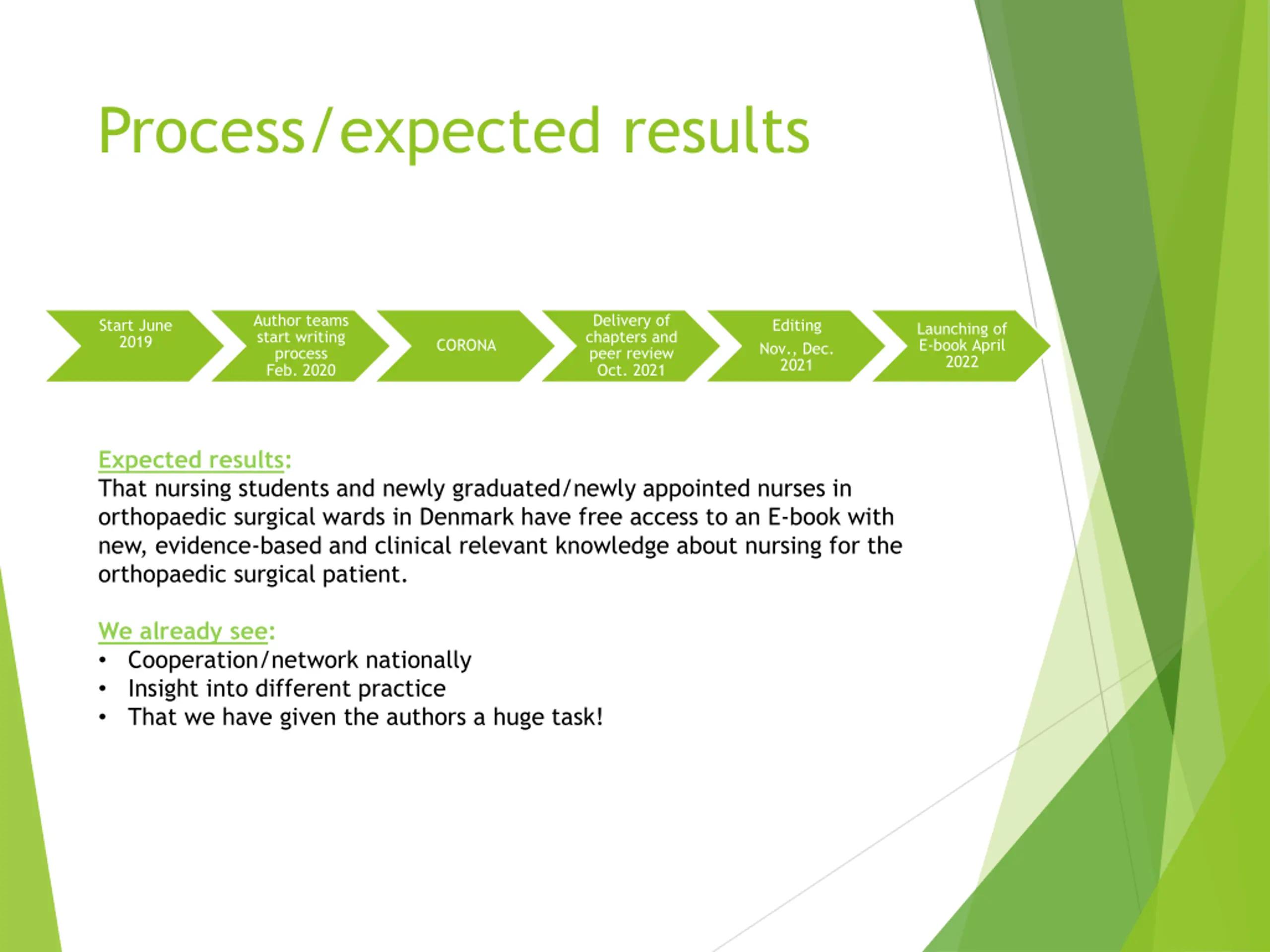 Process/expected results

Start June 2019

Author teams start writing process Feb. 2020

CORONA

Delivery of chapters and peer review Oct. 2021

Editing

Nov., Dec. 2021

Launching of E-book April 2022

Expected results:
That nursing students and newly graduated/newly appointed nurses in orthopaedic surgical wards in Denmark have free access to an E-book with new, evidence-based and clinical relevant knowledge about nursing for the orthopaedic surgical patient.

We already see:
• Cooperation/network nationally
• Insight into different practice
• That we have given the authors a huge task!